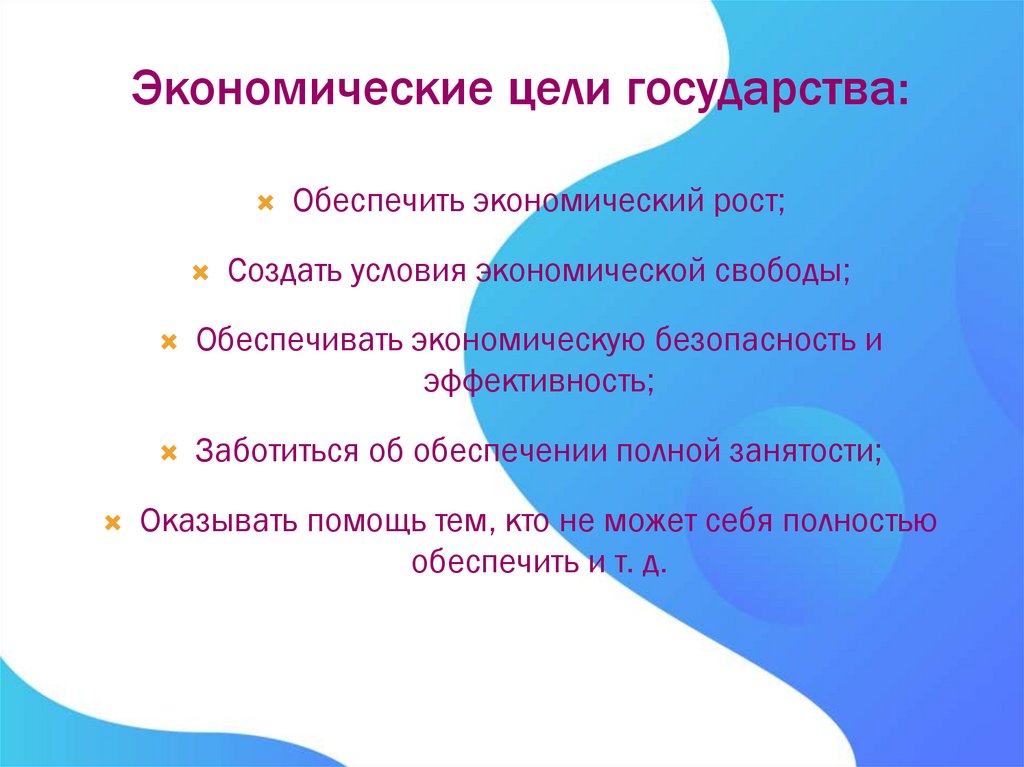 Экономические цели государства:

Обеспечить экономический рост;

Создать условия экономической свободы;

Обеспечивать экономическую безопасность и эффективность;

Заботиться об обеспечении полной занятости;

Оказывать помощь тем, кто не может себя полностью обеспечить и т. д.